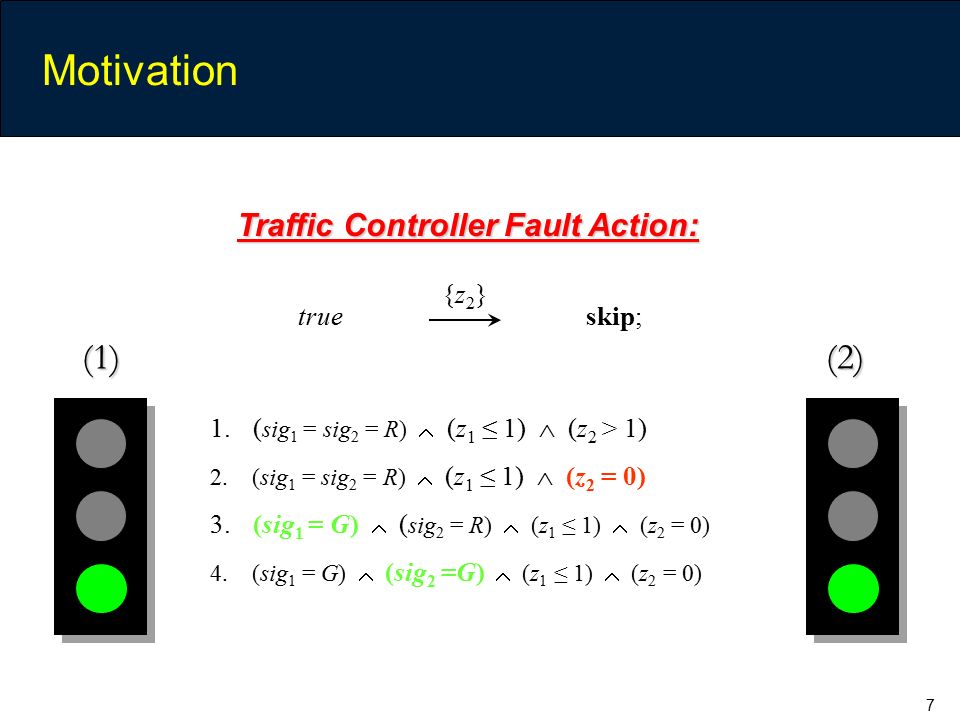 Motivation

Traffic Controller Fault Action:

$true \xrightarrow{\{z_2\}}$ **skip**;

(1)

(2)

1. $(sig_1 = sig_2 = R) \wedge (z_1 \leq 1) \wedge (z_2 > 1)$

2. $(sig_1 = sig_2 = R) \wedge (z_1 \leq 1) \wedge (z_2 = 0)$

3. $(sig_1 = G) \wedge (sig_2 = R) \wedge (z_1 \leq 1) \wedge (z_2 = 0)$

4. $(sig_1 = G) \wedge (sig_2 = G) \wedge (z_1 \leq 1) \wedge (z_2 = 0)$

7